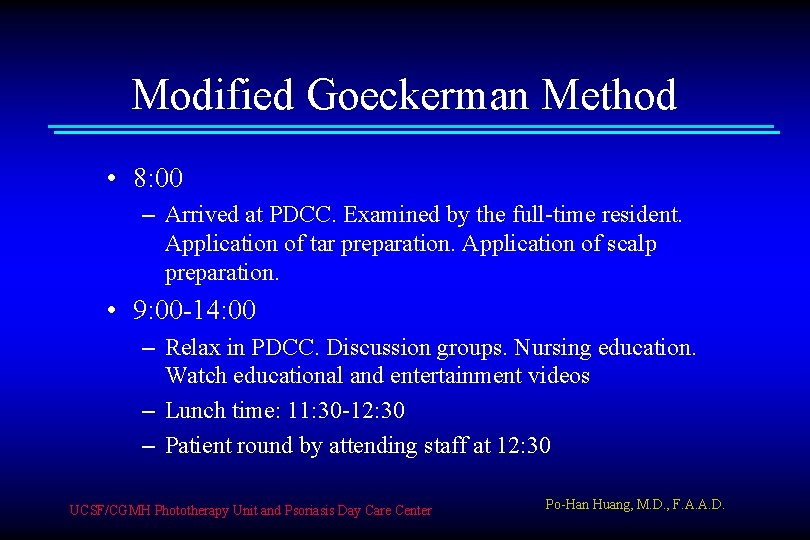 Modified Goeckerman Method

• 8:00
– Arrived at PDCC. Examined by the full-time resident. Application of tar preparation. Application of scalp preparation.

• 9:00-14:00
– Relax in PDCC. Discussion groups. Nursing education. Watch educational and entertainment videos
– Lunch time: 11:30-12:30
– Patient round by attending staff at 12:30

UCSF/CGMH Phototherapy Unit and Psoriasis Day Care Center

Po-Han Huang, M.D., F.A.A.D.